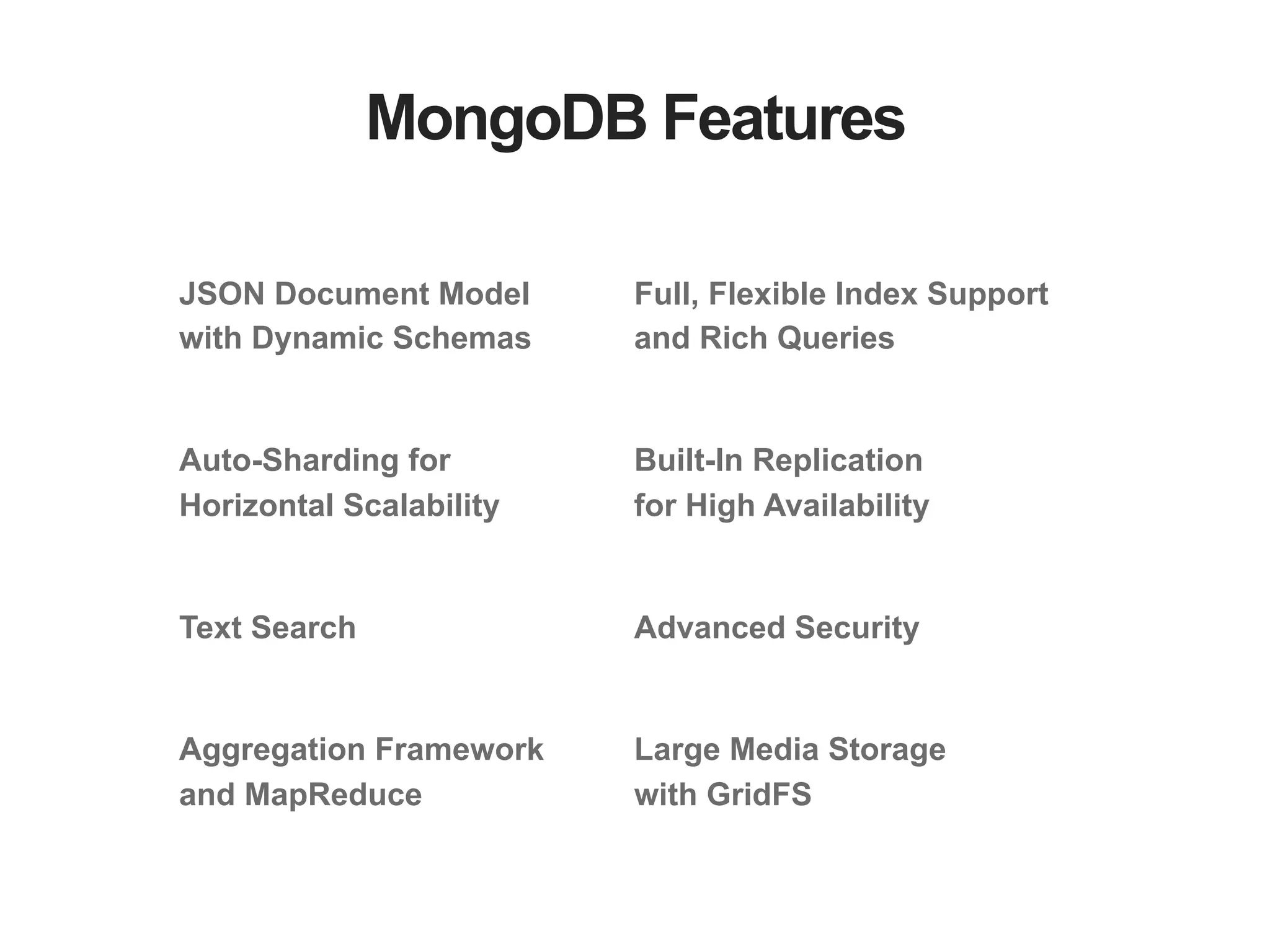 MongoDB Features

JSON Document Model with Dynamic Schemas

Auto-Sharding for Horizontal Scalability

Text Search

Aggregation Framework and MapReduce

Full, Flexible Index Support and Rich Queries

Built-In Replication for High Availability

Advanced Security

Large Media Storage with GridFS